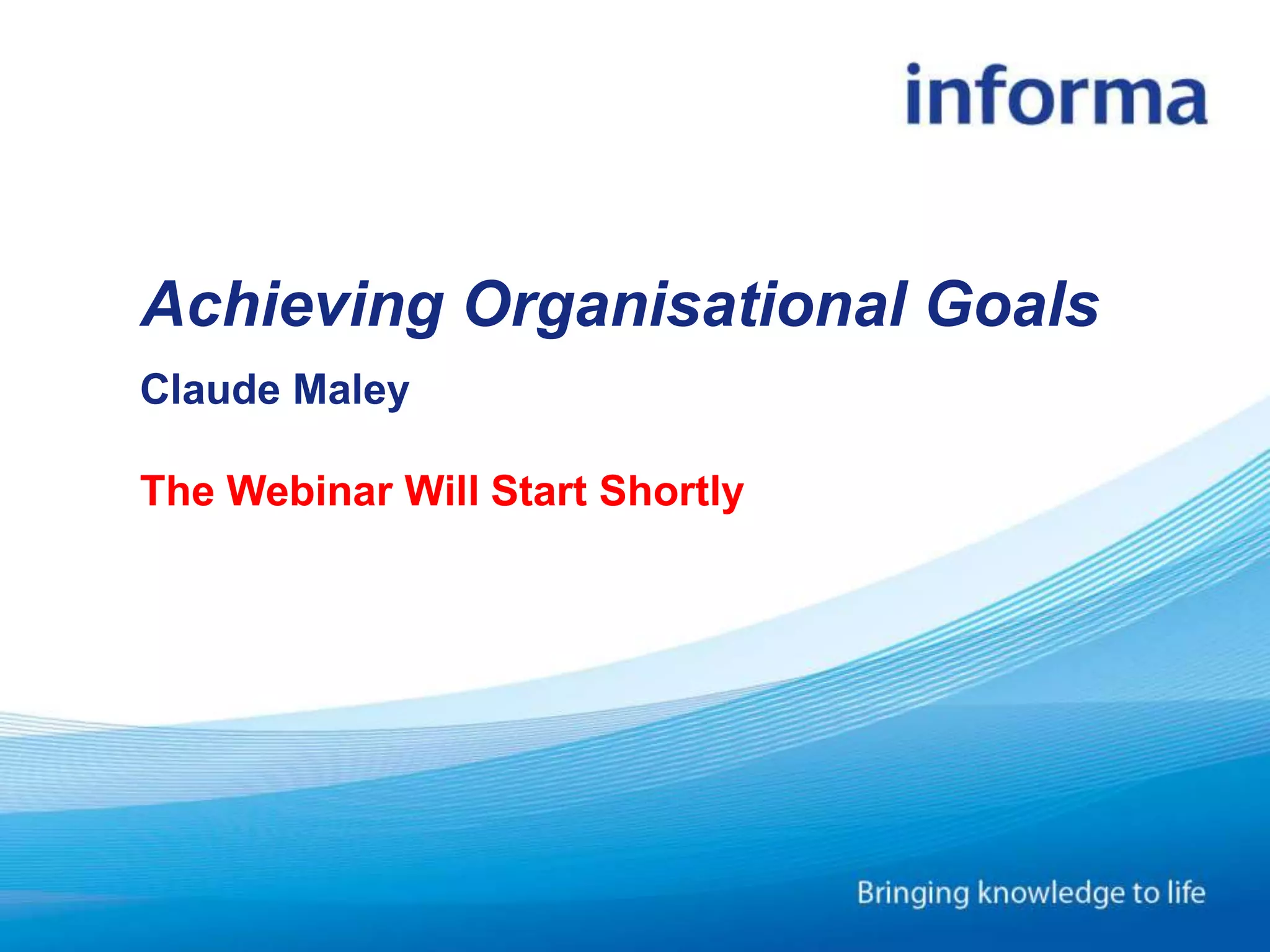 informa

Achieving Organisational Goals

Claude Maley

The Webinar Will Start Shortly

Bringing knowledge to life